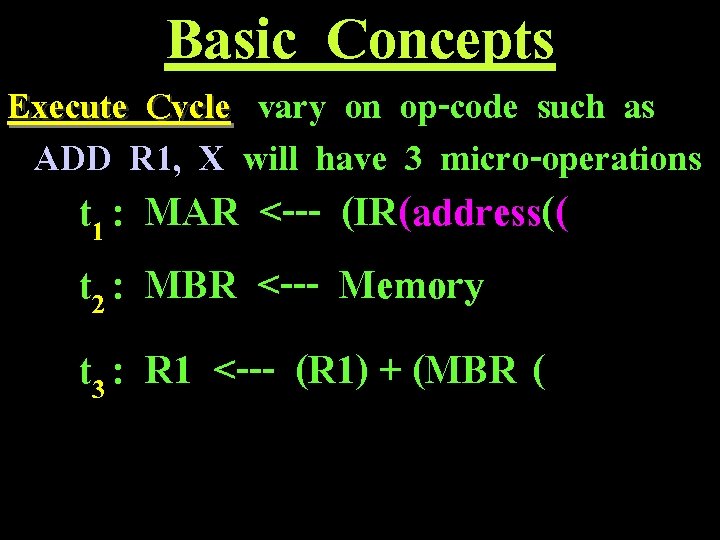 Basic Concepts

Execute Cycle vary on op-code such as

ADD R1, X will have 3 micro-operations

$t_1$ : MAR <--- (IR(address((

$t_2$ : MBR <--- Memory

$t_3$ : R1 <--- (R1) + (MBR (